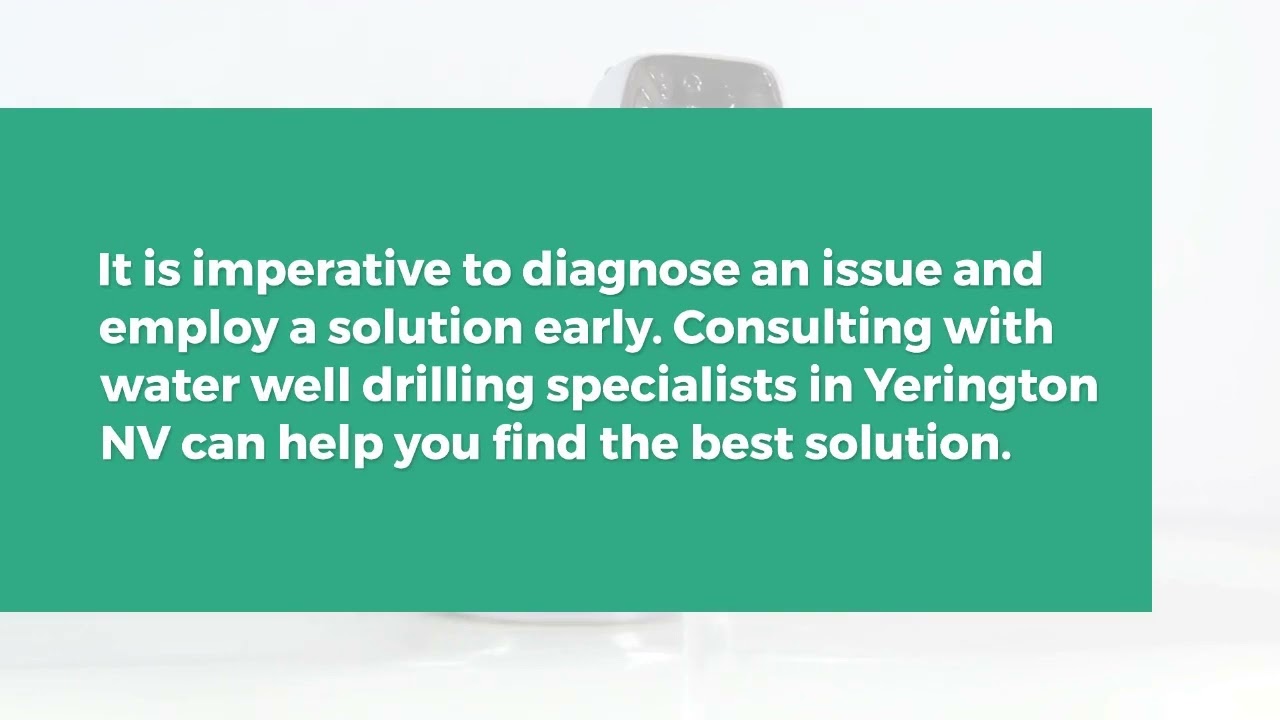 It is imperative to diagnose an issue and employ a solution early. Consulting with water well drilling specialists in Yerington NV can help you find the best solution.